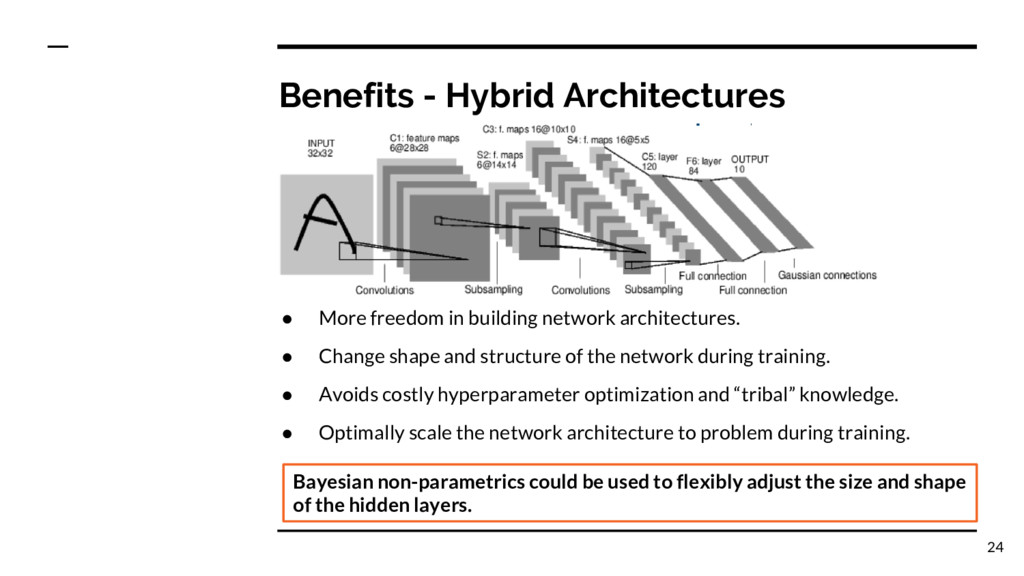 Benefits - Hybrid Architectures

INPUT 32x32

C1: feature maps 6@28x28

S2: f. maps 6@14x14

C3: f. maps 16@10x10

S4: f. maps 16@5x5

C5: layer 120

F6: layer 84

OUTPUT 10

Convolutions

Subsampling

Convolutions

Subsampling

Full connection

Full connection

Gaussian connections

● More freedom in building network architectures.

● Change shape and structure of the network during training.

● Avoids costly hyperparameter optimization and “tribal” knowledge.

● Optimally scale the network architecture to problem during training.

Bayesian non-parametrics could be used to flexibly adjust the size and shape of the hidden layers.

24